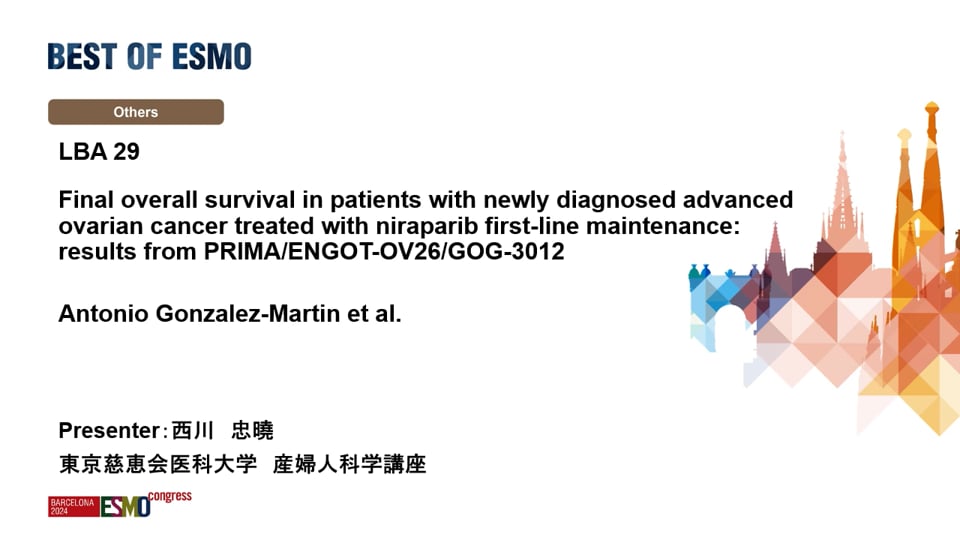 BEST OF ESMO

Others

LBA 29

Final overall survival in patients with newly diagnosed advanced ovarian cancer treated with niraparib first-line maintenance: results from PRIMA/ENGOT-OV26/GOG-3012

Antonio Gonzalez-Martin et al.

Presenter：西川　忠曉
東京慈恵会医科大学　産婦人科学講座

BARCELONA 2024 ESMO congress